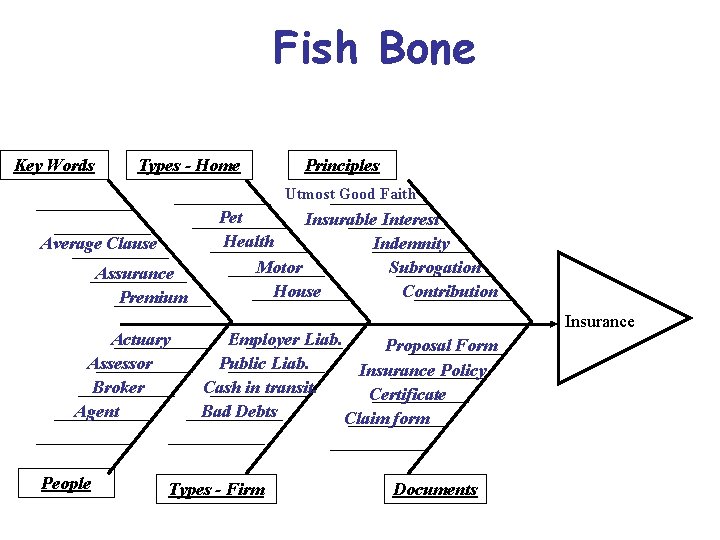 Fish Bone

Key Words

Average Clause

Assurance

Premium

Types - Home

Pet

Health

Motor

House

Principles

Utmost Good Faith

Insurable Interest

Indemnity

Subrogation

Contribution

Insurance

Actuary

Assessor

Broker

Agent

People

Employer Liab.

Public Liab.

Cash in transit

Bad Debts

Types - Firm

Proposal Form

Insurance Policy

Certificate

Claim form

Documents